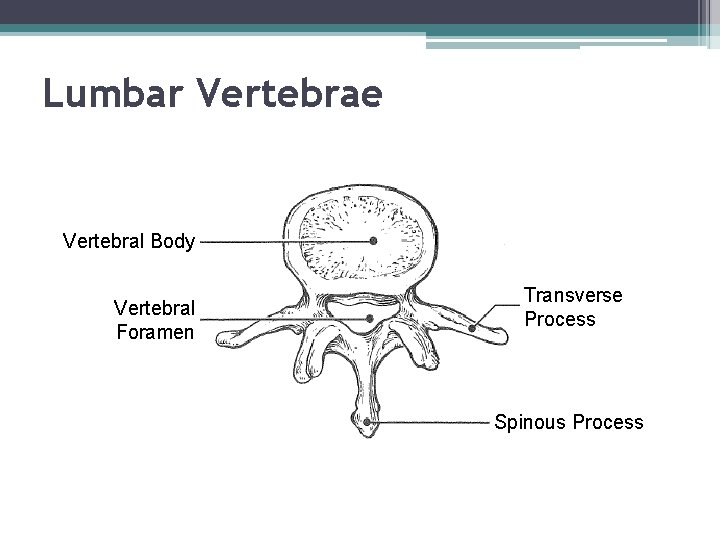 Lumbar Vertebrae

Vertebral Body

Vertebral Foramen

Transverse Process

Spinous Process